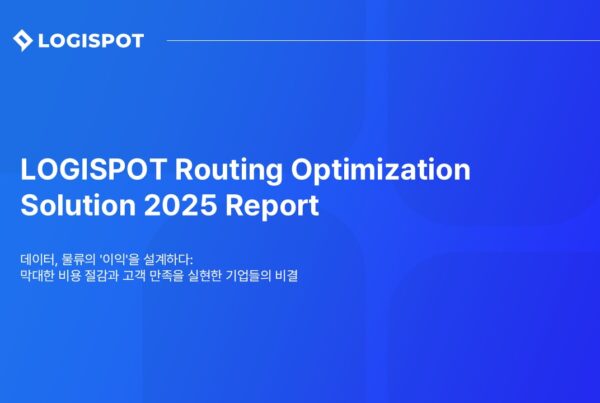 LOGISPOT

LOGISPOT Routing Optimization Solution 2025 Report

데이터, 물류의 '이익'을 설계하다:
막대한 비용 절감과 고객 만족을 실현한 기업들의 비결